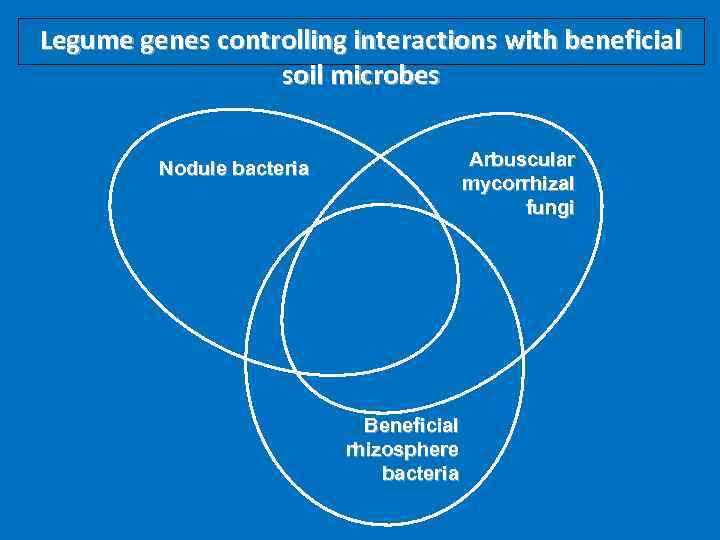 Legume genes controlling interactions with beneficial soil microbes

Nodule bacteria

Arbuscular mycorrhizal fungi

Beneficial rhizosphere bacteria